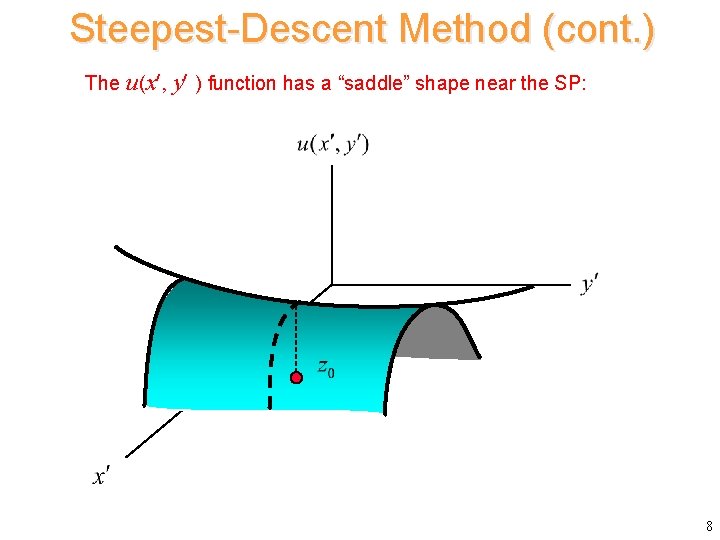 Steepest-Descent Method (cont.)

The $u(x', y')$ function has a “saddle” shape near the SP:

$u(x', y')$

$y'$

$z_0$

$x'$

8